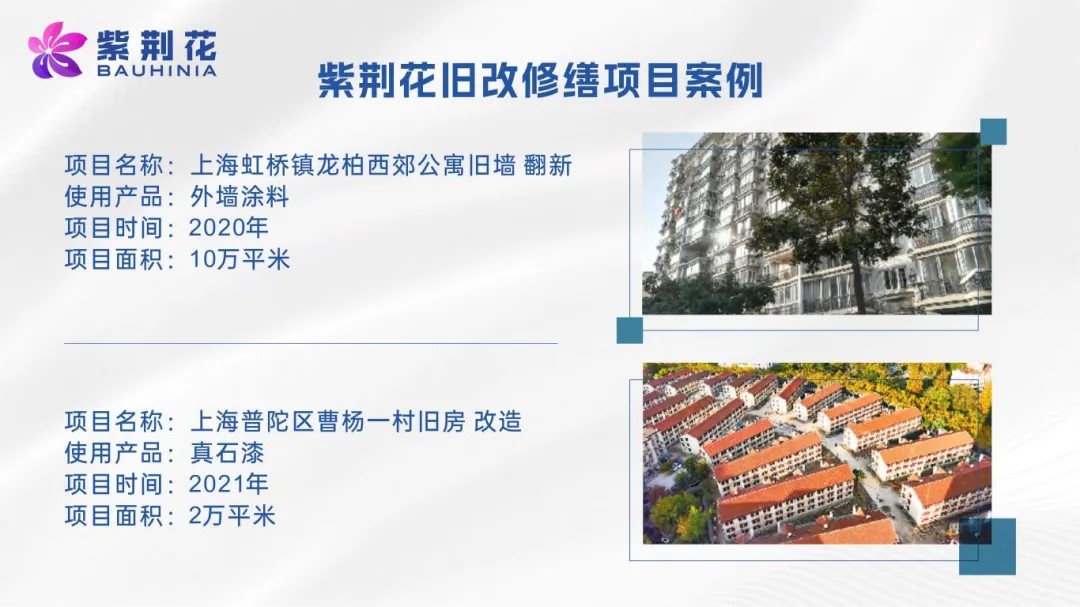 紫荆花
BAUHINIA

紫荆花旧改修缮项目案例

项目名称：上海虹桥镇龙柏西郊公寓旧墙 翻新
使用产品：外墙涂料
项目时间：2020年
项目面积：10万平米

项目名称：上海普陀区曹杨一村旧房 改造
使用产品：真石漆
项目时间：2021年
项目面积：2万平米